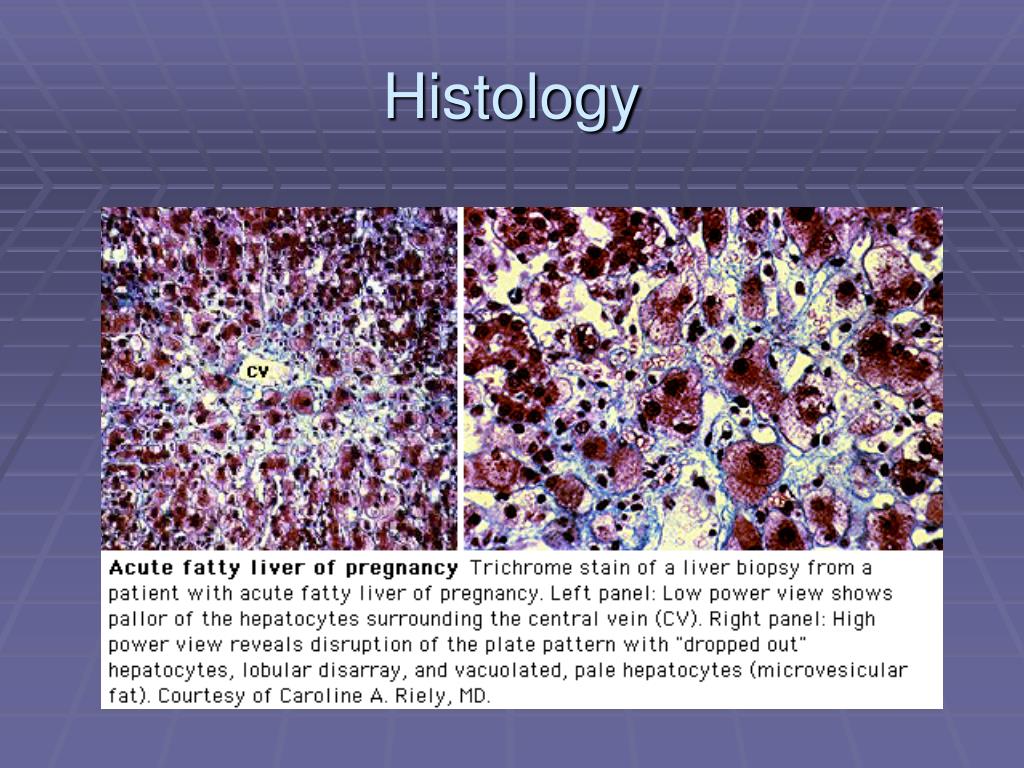 Histology

CV

Acute fatty liver of pregnancy Trichrome stain of a liver biopsy from a patient with acute fatty liver of pregnancy. Left panel: Low power view shows pallor of the hepatocytes surrounding the central vein (CV). Right panel: High power view reveals disruption of the plate pattern with "dropped out" hepatocytes, lobular disarray, and vacuolated, pale hepatocytes (microvesicular fat). Courtesy of Caroline A. Riely, MD.